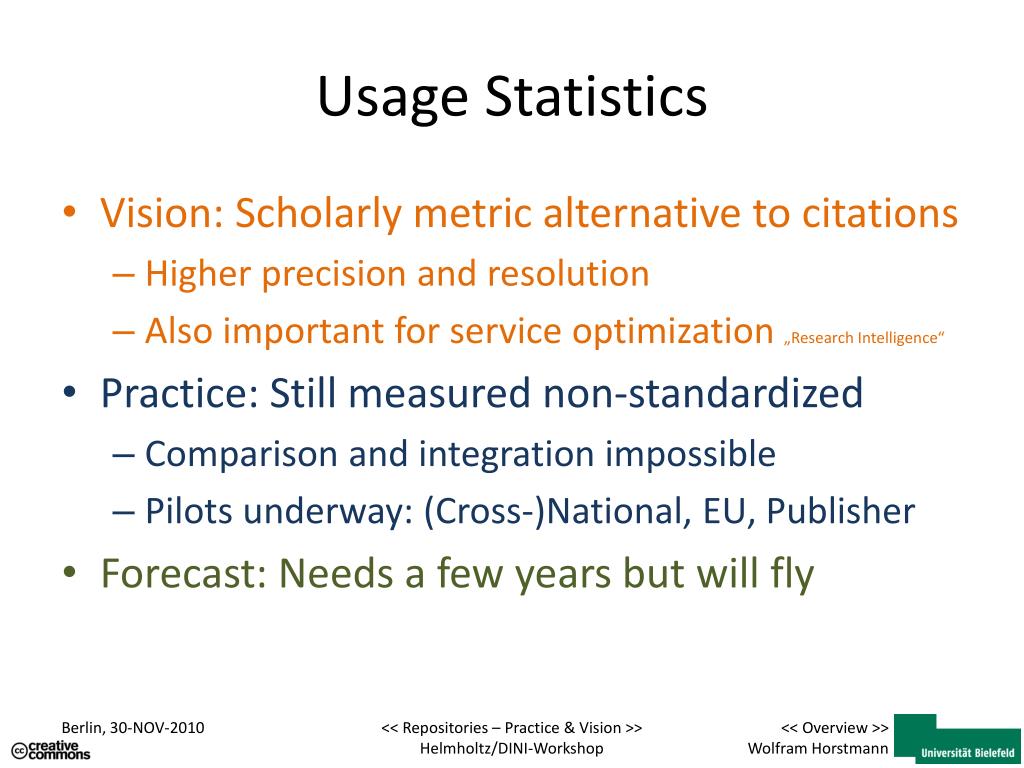 Usage Statistics

• Vision: Scholarly metric alternative to citations
– Higher precision and resolution
– Also important for service optimization „Research Intelligence“

• Practice: Still measured non-standardized
– Comparison and integration impossible
– Pilots underway: (Cross-)National, EU, Publisher

• Forecast: Needs a few years but will fly

Berlin, 30-NOV-2010

cc creative commons

<< Repositories – Practice & Vision >>
Helmholtz/DINI-Workshop

<< Overview >>
Wolfram Horstmann

Universität Bielefeld